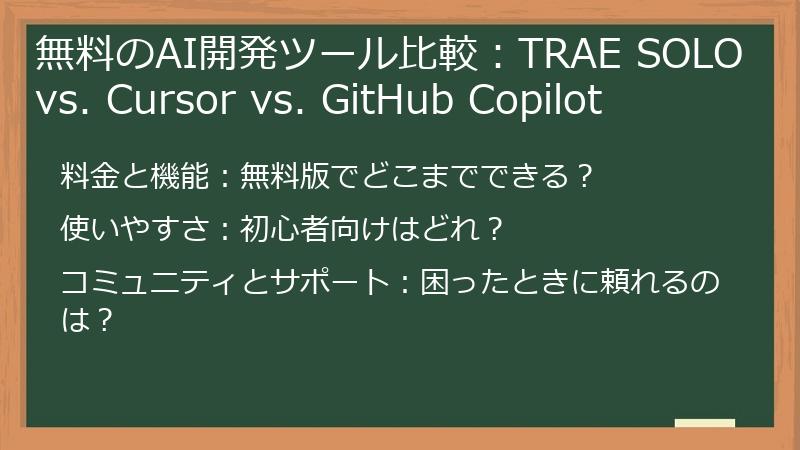 無料のAI開発ツール比較：TRAE SOLO vs. Cursor vs. GitHub Copilot

料金と機能：無料版でどこまでできる？

使いやすさ：初心者向けはどれ？

コミュニティとサポート：困ったときに頼れるのは？